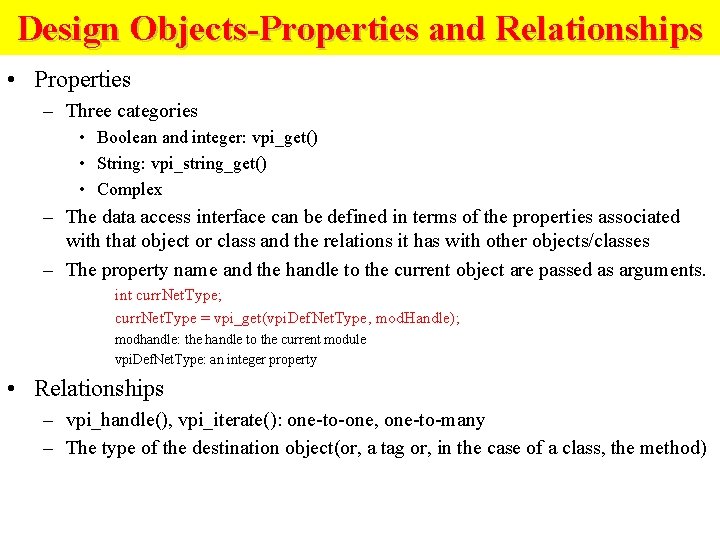 Design Objects-Properties and Relationships

• Properties
– Three categories
• Boolean and integer: vpi_get()
• String: vpi_string_get()
• Complex
– The data access interface can be defined in terms of the properties associated with that object or class and the relations it has with other objects/classes
– The property name and the handle to the current object are passed as arguments.
int currNetType;
currNetType = vpi_get(vpiDefNetType, modHandle);
modhandle: the handle to the current module
vpiDefNetType: an integer property

• Relationships
– vpi_handle(), vpi_iterate(): one-to-one, one-to-many
– The type of the destination object(or, a tag or, in the case of a class, the method)